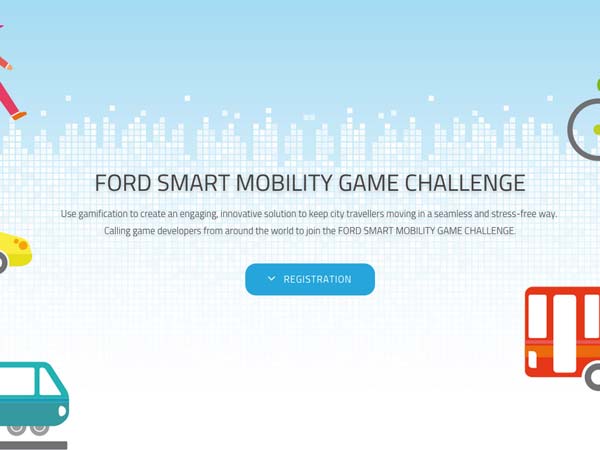 FORD SMART MOBILITY GAME CHALLENGE

Use gamification to create an engaging, innovative solution to keep city travellers moving in a seamless and stress-free way. Calling game developers from around the world to join the FORD SMART MOBILITY GAME CHALLENGE.

REGISTRATION